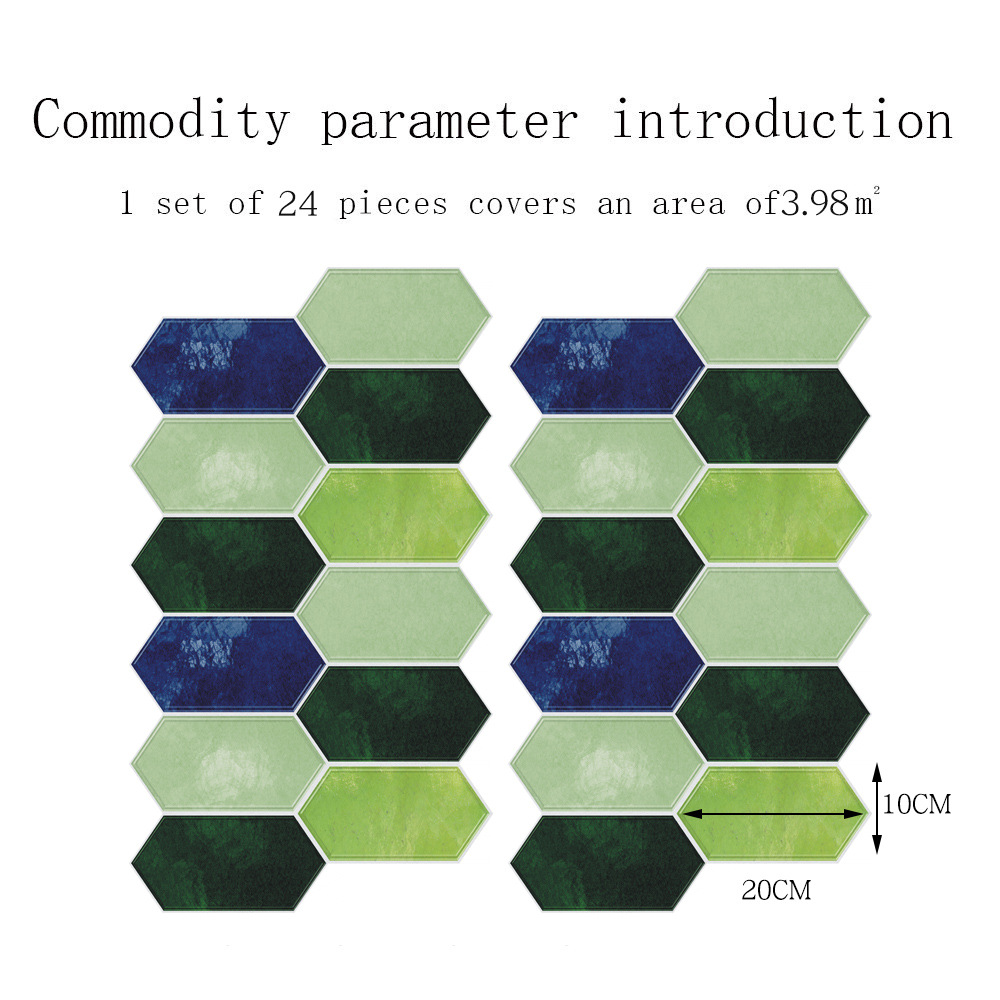 Commodity parameter introduction

1 set of 24 pieces covers an area of3.98㎡

10CM

20CM